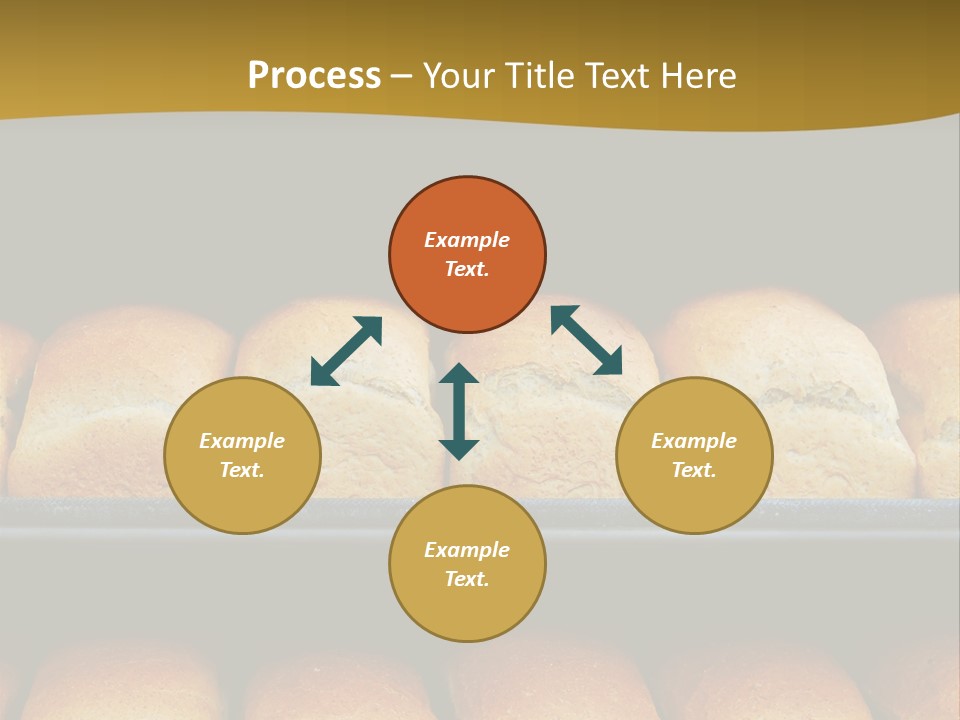 Process – Your Title Text Here

Example Text.

Example Text.

Example Text.

Example Text.